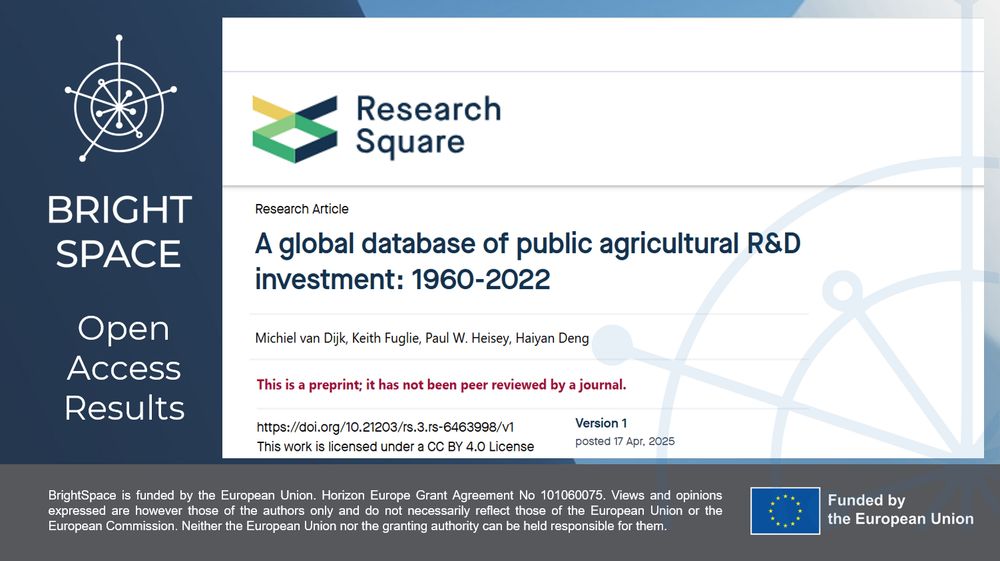 BRIGHT SPACE

Open Access Results

Research Square

Research Article

A global database of public agricultural R&D investment: 1960-2022

Michiel van Dijk, Keith Fuglie, Paul W. Heisey, Haiyan Deng

This is a preprint; it has not been peer reviewed by a journal.

https://doi.org/10.21203/rs.3.rs-6463998/v1
This work is licensed under a CC BY 4.0 License

Version 1
posted 17 Apr, 2025

BrightSpace is funded by the European Union. Horizon Europe Grant Agreement No 101060075. Views and opinions expressed are however those of the authors only and do not necessarily reflect those of the European Union or the European Commission. Neither the European Union nor the granting authority can be held responsible for them.

Funded by the European Union